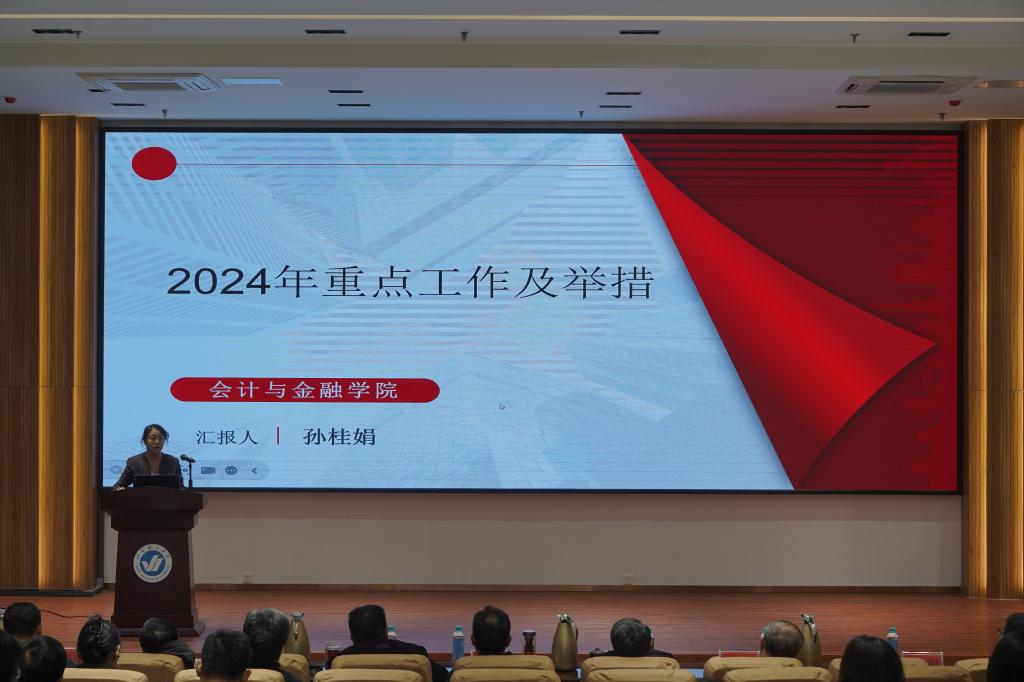 2024年重点工作及举措

会计与金融学院

汇报人 | 孙桂娟